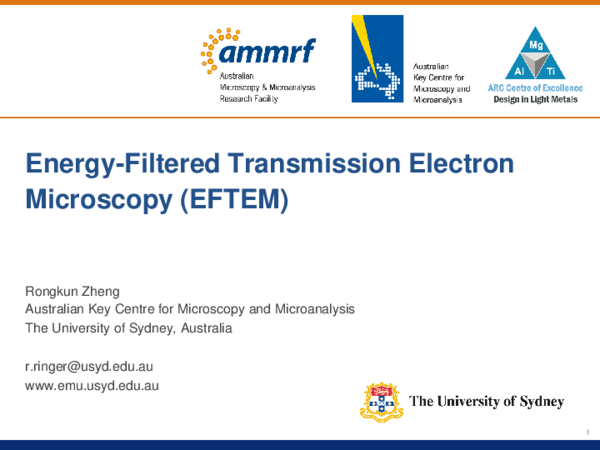 ammrf
Australian
Microscopy & Microanalysis
Research Facility

Australian
Key Centre for
Microscopy and
Microanalysis

Mg
Al
Ti
ARC Centre of Excellence
Design in Light Metals

Energy-Filtered Transmission Electron Microscopy (EFTEM)

Rongkun Zheng
Australian Key Centre for Microscopy and Microanalysis
The University of Sydney, Australia

r.ringer@usyd.edu.au
www.emu.usyd.edu.au

The University of Sydney

1